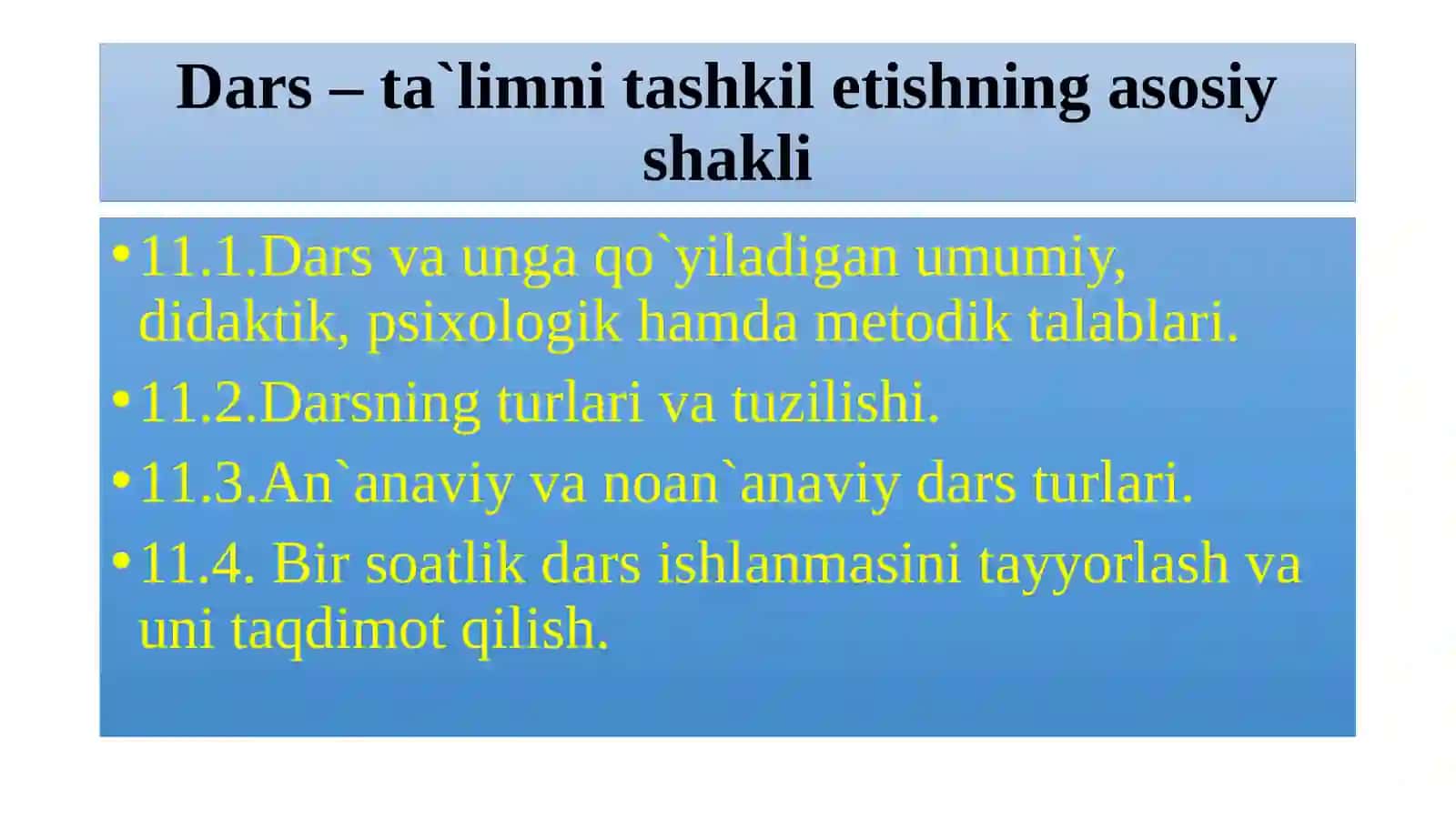 Dars – ta`limni tashkil etishning asosiy shakli

• 11.1.Dars va unga qo`yiladigan umumiy, didaktik, psixologik hamda metodik talablari.
• 11.2.Darsning turlari va tuzilishi.
• 11.3.An`anaviy va noan`anaviy dars turlari.
• 11.4. Bir soatlik dars ishlanmasini tayyorlash va uni taqdimot qilish.